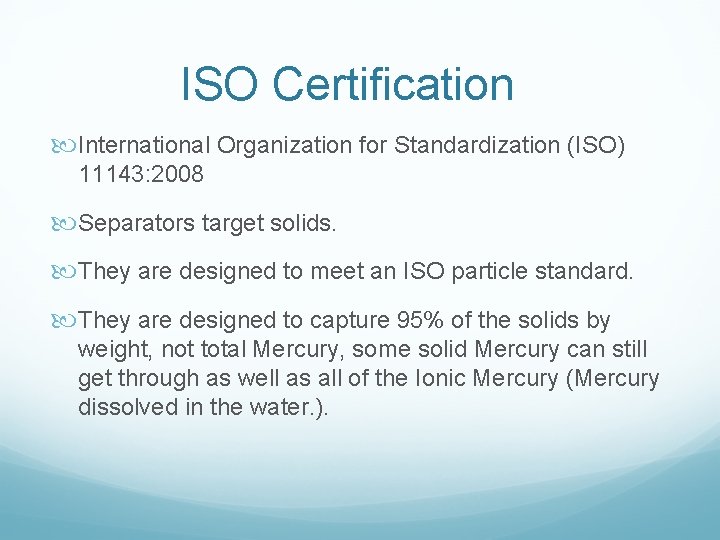 ISO Certification

International Organization for Standardization (ISO) 11143:2008

Separators target solids.

They are designed to meet an ISO particle standard.

They are designed to capture 95% of the solids by weight, not total Mercury, some solid Mercury can still get through as well as all of the Ionic Mercury (Mercury dissolved in the water.).